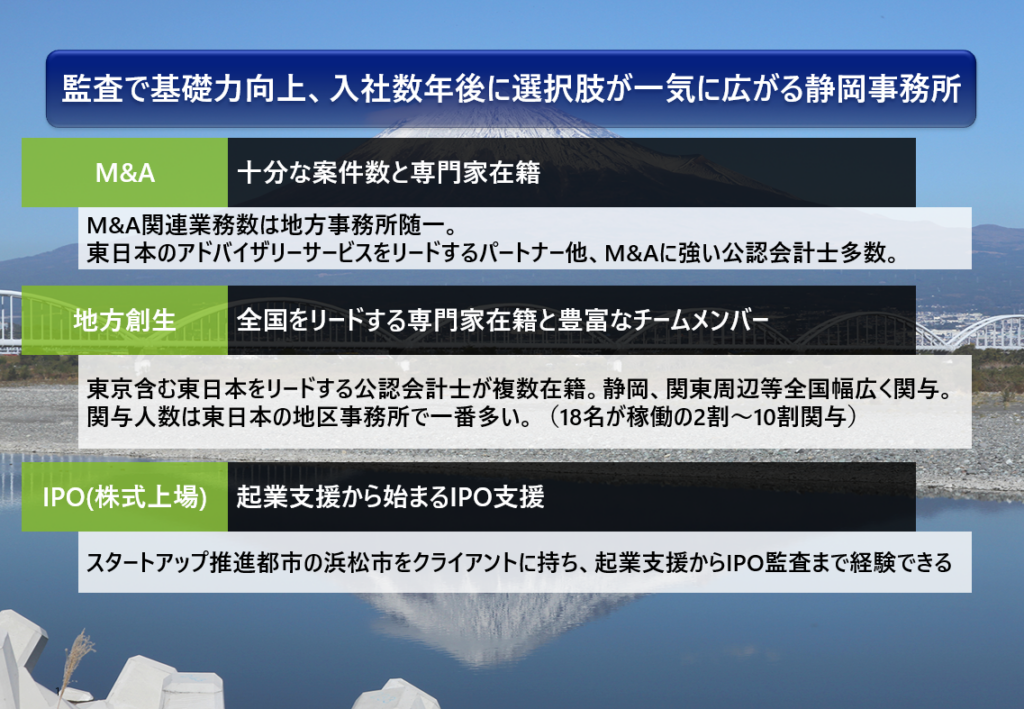 監査で基礎力向上、入社数年後に選択肢が一気に広がる静岡事務所

M&A

十分な案件数と専門家在籍

M&A関連業務数は地方事務所随一。
東日本のアドバイザリーサービスをリードするパートナー他、M&Aに強い公認会計士多数。

地方創生

全国をリードする専門家在籍と豊富なチームメンバー

東京含む東日本をリードする公認会計士が複数在籍。静岡、関東周辺等全国幅広く関与。
関与人数は東日本の地区事務所で一番多い。（18名が稼働の2割～10割関与）

IPO(株式上場)

起業支援から始まるIPO支援

スタートアップ推進都市の浜松市をクライアントに持ち、起業支援からIPO監査まで経験できる